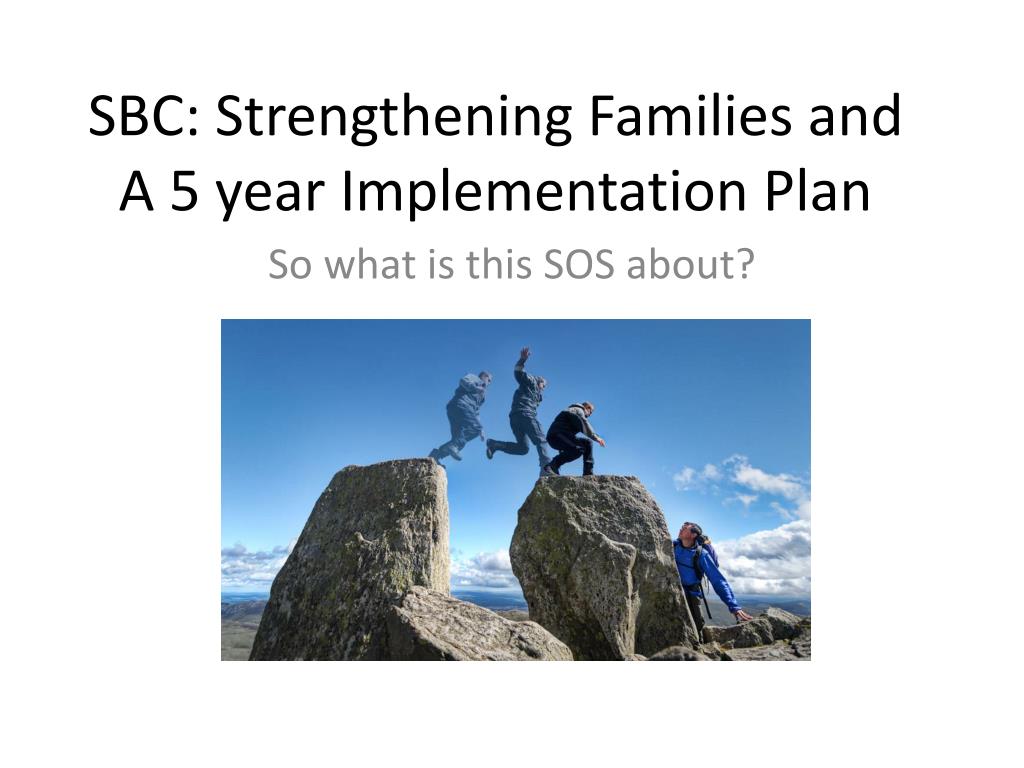 SBC: Strengthening Families and A 5 year Implementation Plan

So what is this SOS about?